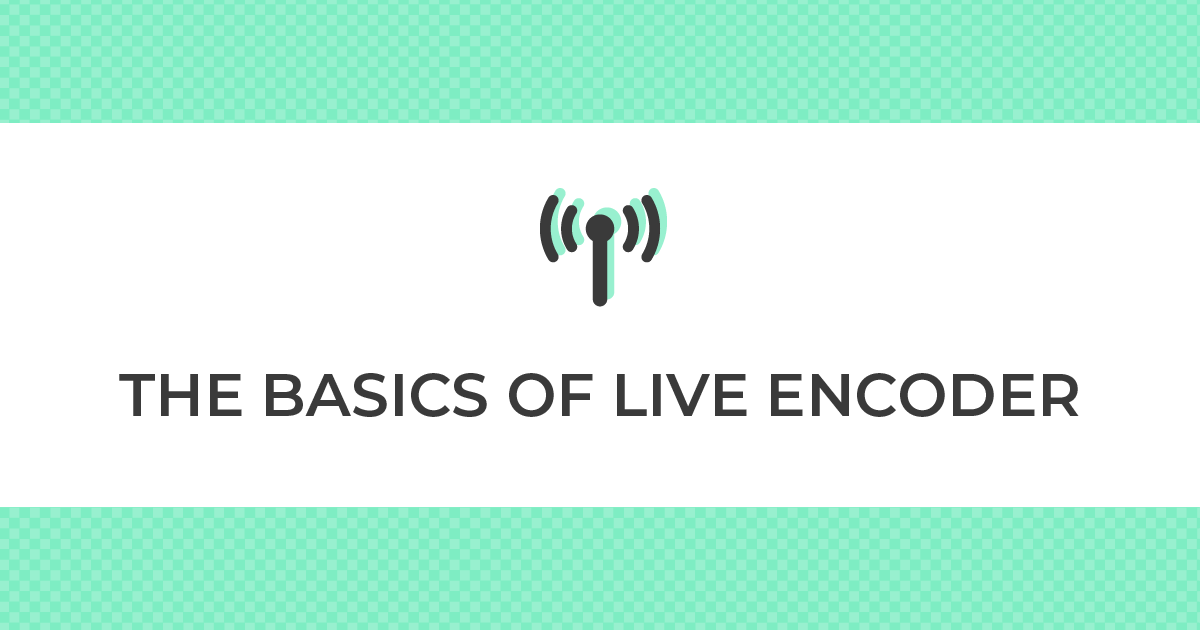 THE BASICS OF LIVE ENCODER